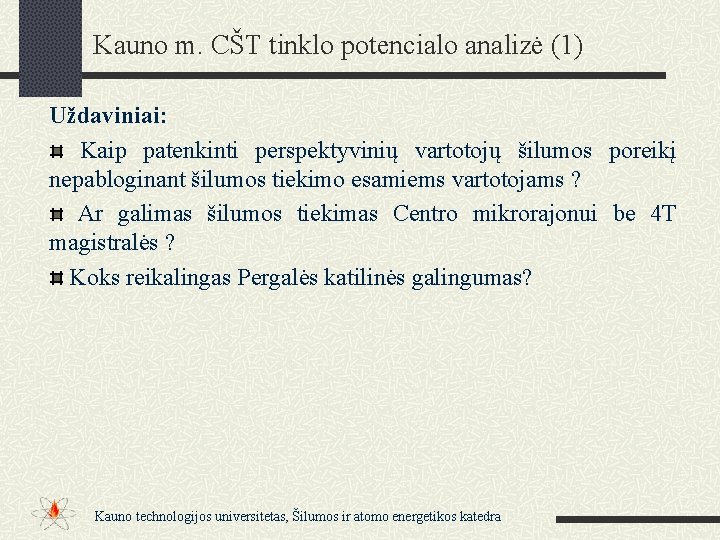 Kauno m. CŠT tinklo potencialo analizė (1)

Uždaviniai:

Kaip patenkinti perspektyvinių vartotojų šilumos poreikį nepabloginant šilumos tiekimo esamiems vartotojams ?

Ar galimas šilumos tiekimas Centro mikrorajonui be 4T magistralės ?

Koks reikalingas Pergalės katilinės galingumas?

Kauno technologijos universitetas, Šilumos ir atomo energetikos katedra